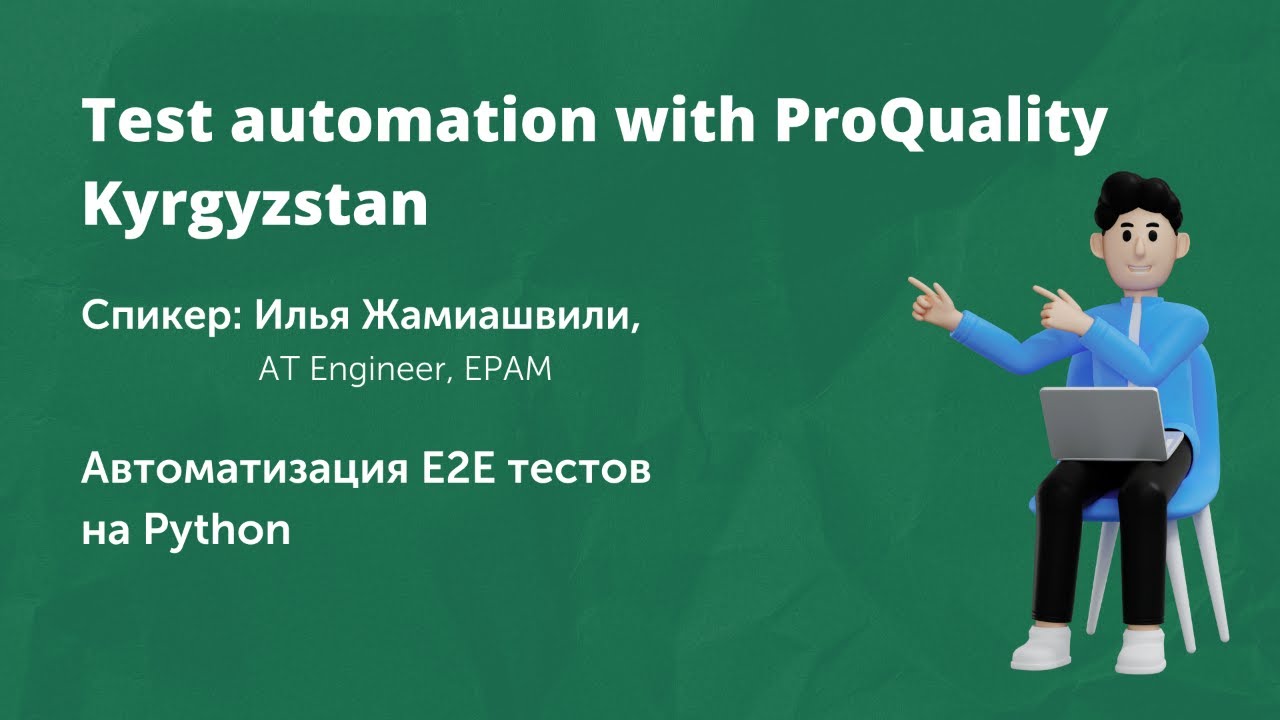 Test automation with ProQuality Kyrgyzstan

Спикер: Илья Жамиашвили,
AT Engineer, EPAM

Автоматизация E2E тестов на Python